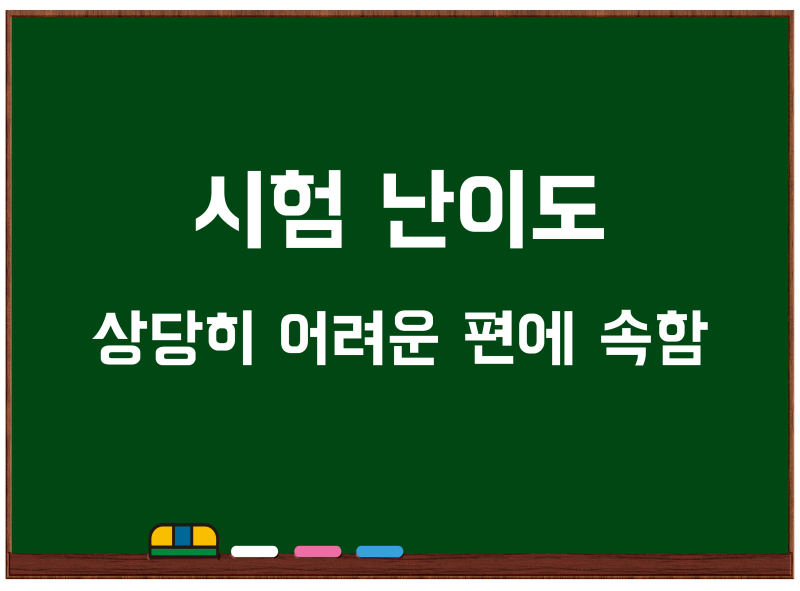 시험 난이도

상당히 어려운 편에 속함